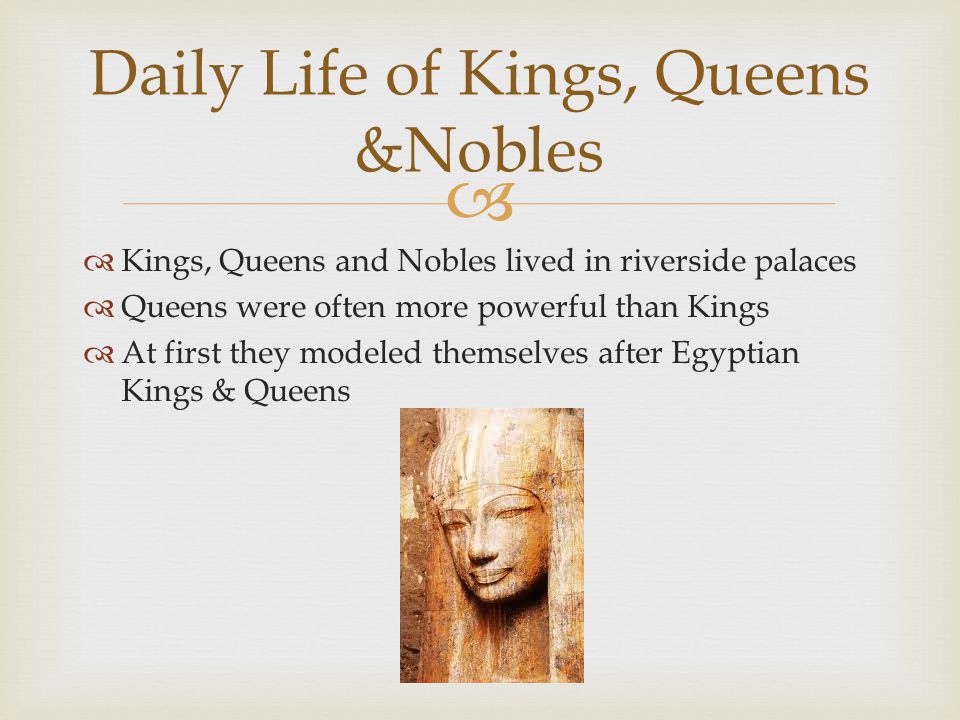 Daily Life of Kings, Queens &Nobles

Kings, Queens and Nobles lived in riverside palaces

Queens were often more powerful than Kings

At first they modeled themselves after Egyptian Kings & Queens